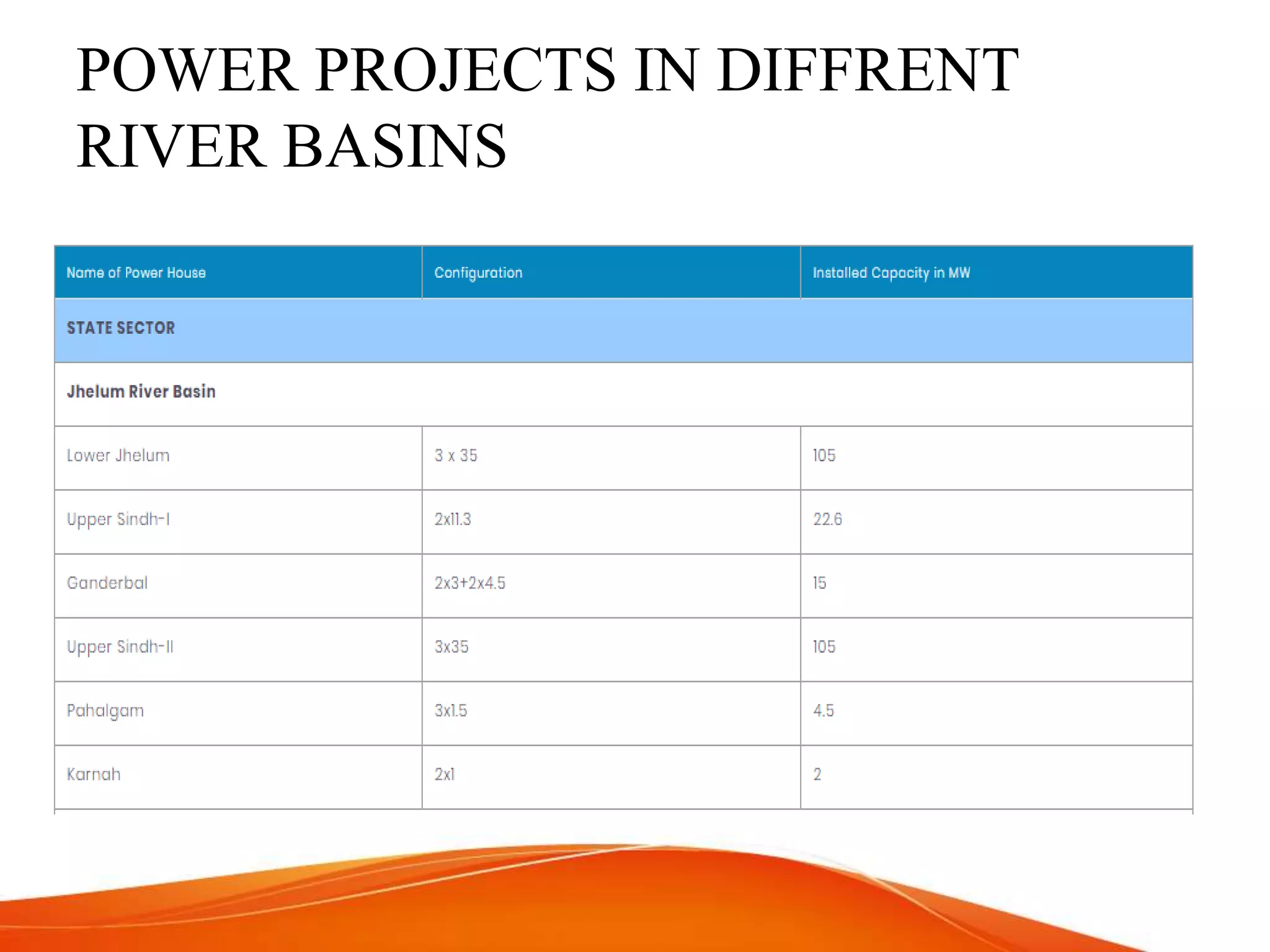 POWER PROJECTS IN DIFFRENT RIVER BASINS

| Name of Power House | Configuration | Installed Capacity in MW |
|---|---|---|
| STATE SECTOR | | |
| Jhelum River Basin | | |
| Lower Jhelum | 3 x 35 | 105 |
| Upper Sindh-I | 2x11.3 | 22.6 |
| Ganderbal | 2x3+2x4.5 | 15 |
| Upper Sindh-II | 3x35 | 105 |
| Pahalgam | 3x1.5 | 4.5 |
| Karnah | 2x1 | 2 |